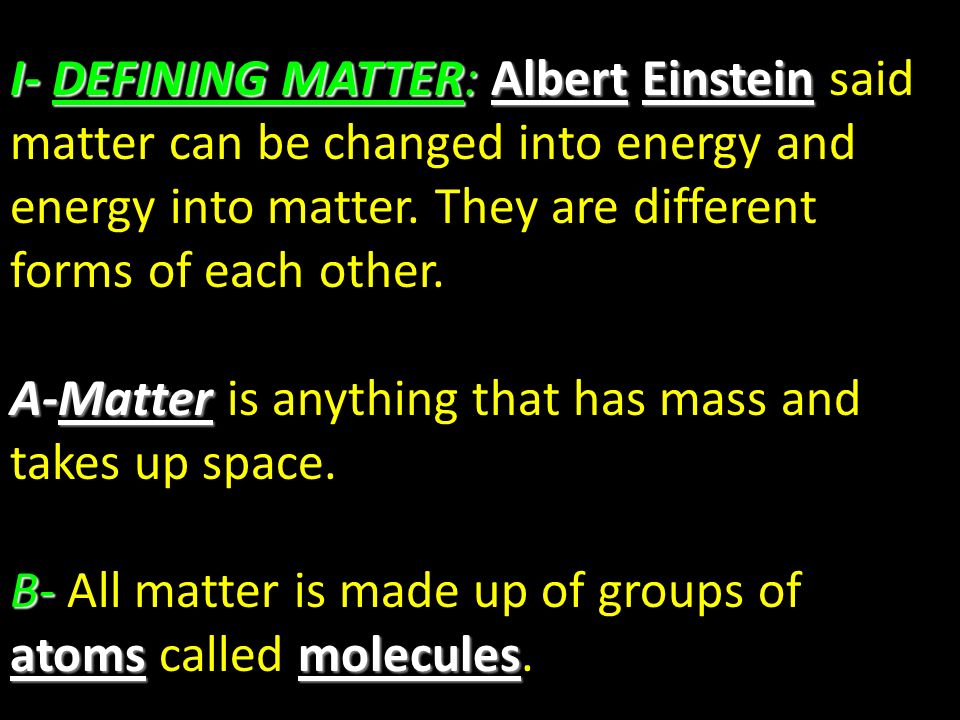 I- DEFINING MATTER: Albert Einstein said matter can be changed into energy and energy into matter. They are different forms of each other.

A-Matter is anything that has mass and takes up space.

B- All matter is made up of groups of atoms called molecules.